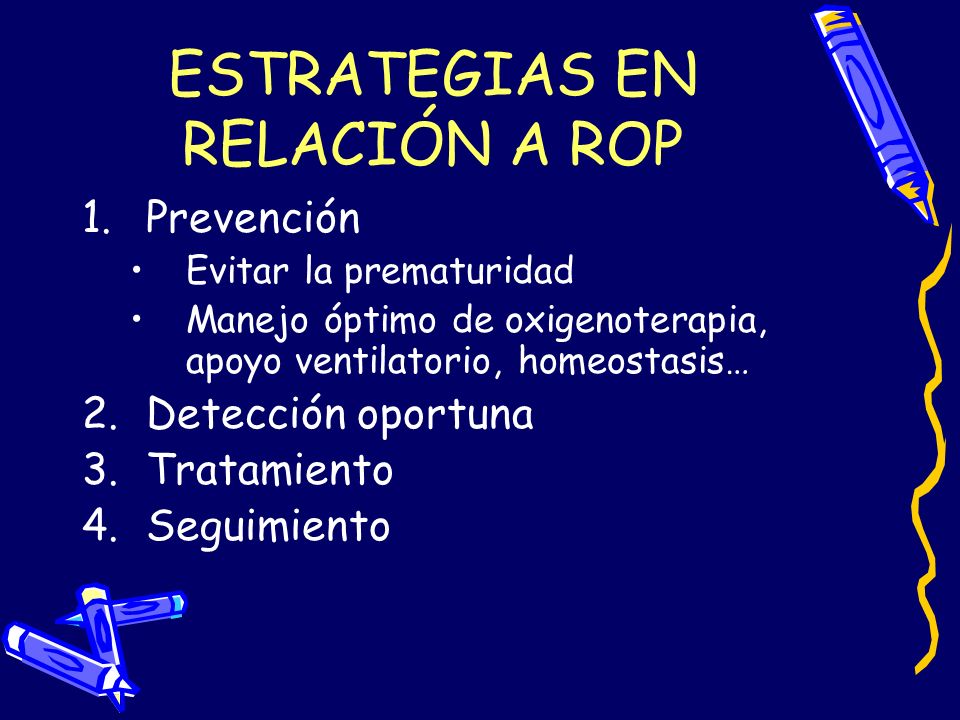 ESTRATEGIAS EN RELACIÓN A ROP

1. Prevención
 • Evitar la prematuridad
 • Manejo óptimo de oxigenoterapia, apoyo ventilatorio, homeostasis…
2. Detección oportuna
3. Tratamiento
4. Seguimiento